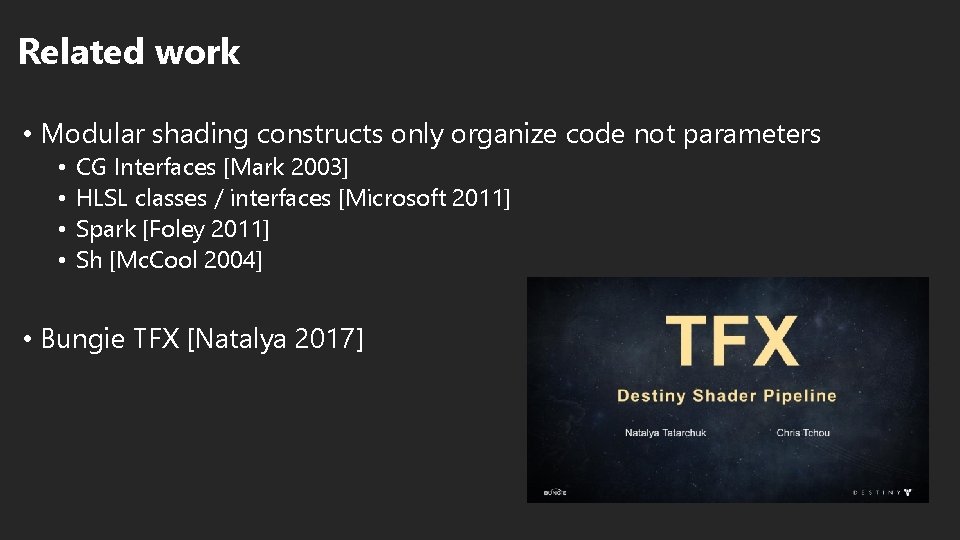 Related work

• Modular shading constructs only organize code not parameters
  • CG Interfaces [Mark 2003]
  • HLSL classes / interfaces [Microsoft 2011]
  • Spark [Foley 2011]
  • Sh [McCool 2004]

• Bungie TFX [Natalya 2017]

TFX

Destiny Shader Pipeline

Natalya Tatarchuk

Chris Tchou

BUNGIE

DESTINY